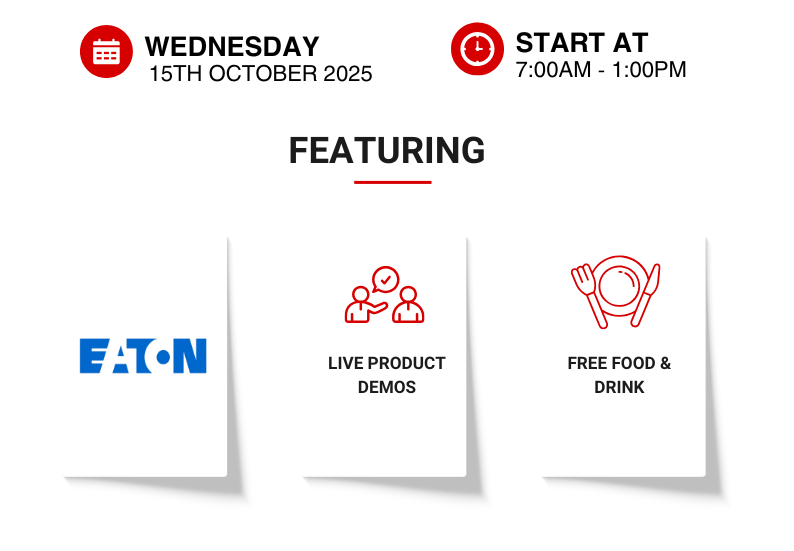 WEDNESDAY
15TH OCTOBER 2025

START AT
7:00AM - 1:00PM

FEATURING

EATON

LIVE PRODUCT DEMOS

FREE FOOD & DRINK